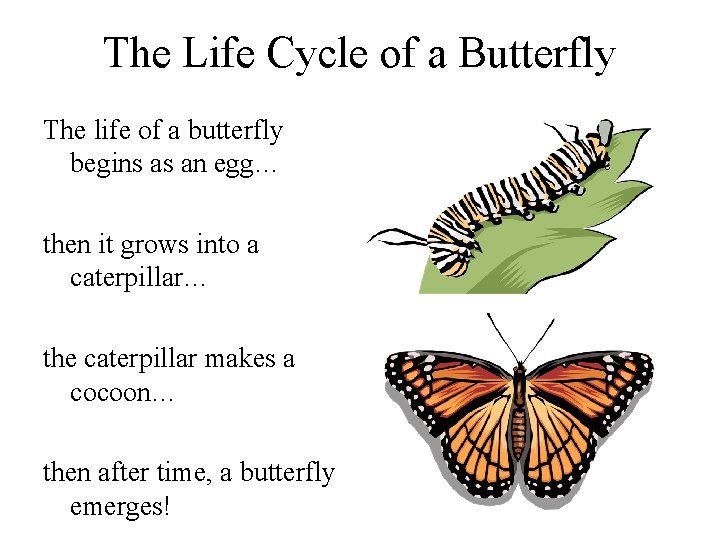 The Life Cycle of a Butterfly

The life of a butterfly begins as an egg…

then it grows into a caterpillar…

the caterpillar makes a cocoon…

then after time, a butterfly emerges!